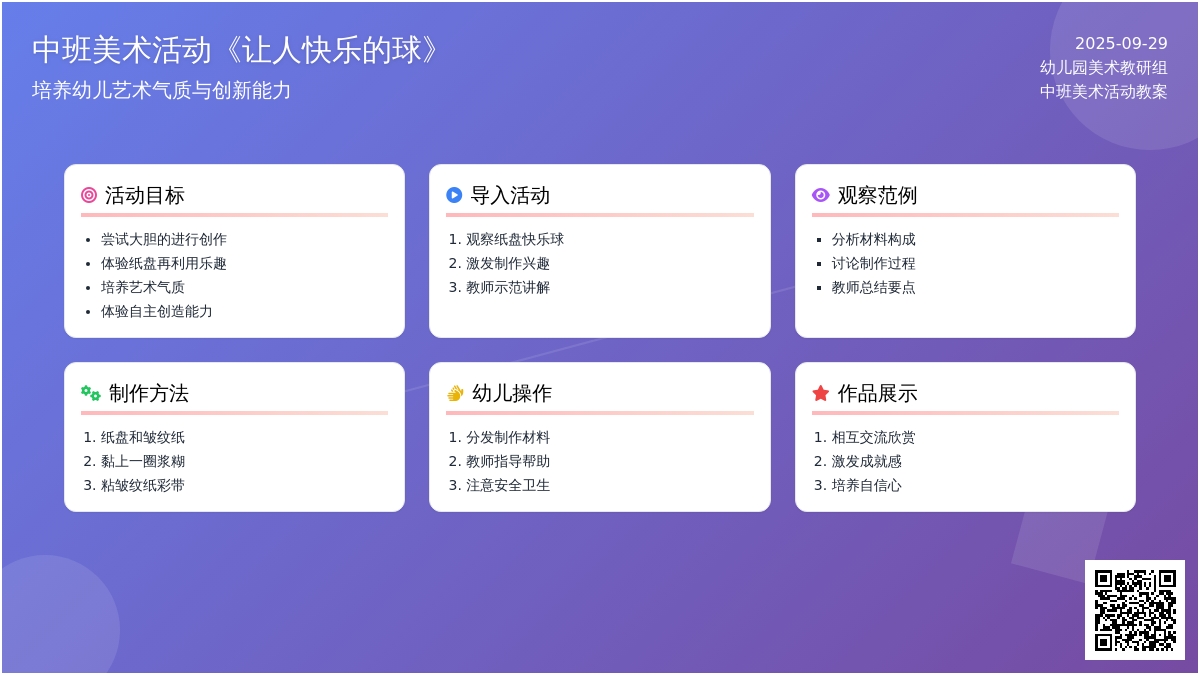 中班美术活动《让人快乐的球》
培养幼儿艺术气质与创新能力

2025-09-29
幼儿园美术教研组
中班美术活动教案

活动目标
- 尝试大胆的进行创作
- 体验纸盘再利用乐趣
- 培养艺术气质
- 体验自主创造能力

导入活动
1. 观察纸盘快乐球
2. 激发制作兴趣
3. 教师示范讲解

观察范例
- 分析材料构成
- 讨论制作过程
- 教师总结要点

制作方法
1. 纸盘和皱纹纸
2. 黏上一圈浆糊
3. 粘皱纹纸彩带

幼儿操作
1. 分发制作材料
2. 教师指导帮助
3. 注意安全卫生

作品展示
1. 相互交流欣赏
2. 激发成就感
3. 培养自信心